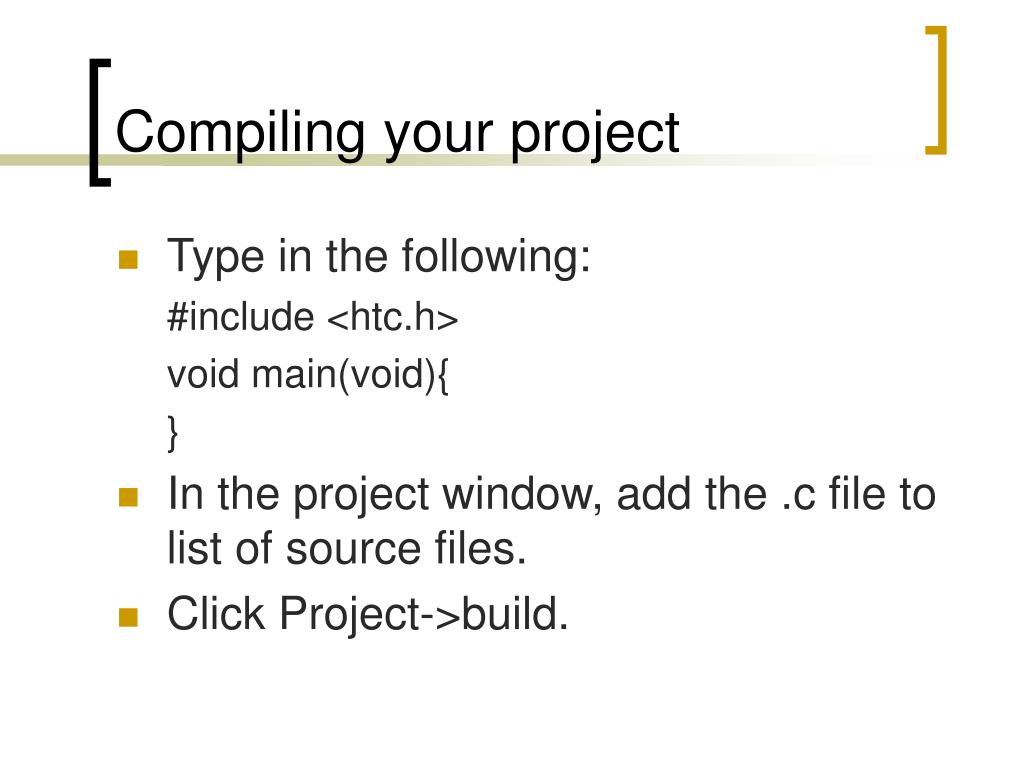 Compiling your project

Type in the following:
#include <htc.h>
void main(void){
}

In the project window, add the .c file to list of source files.

Click Project->build.